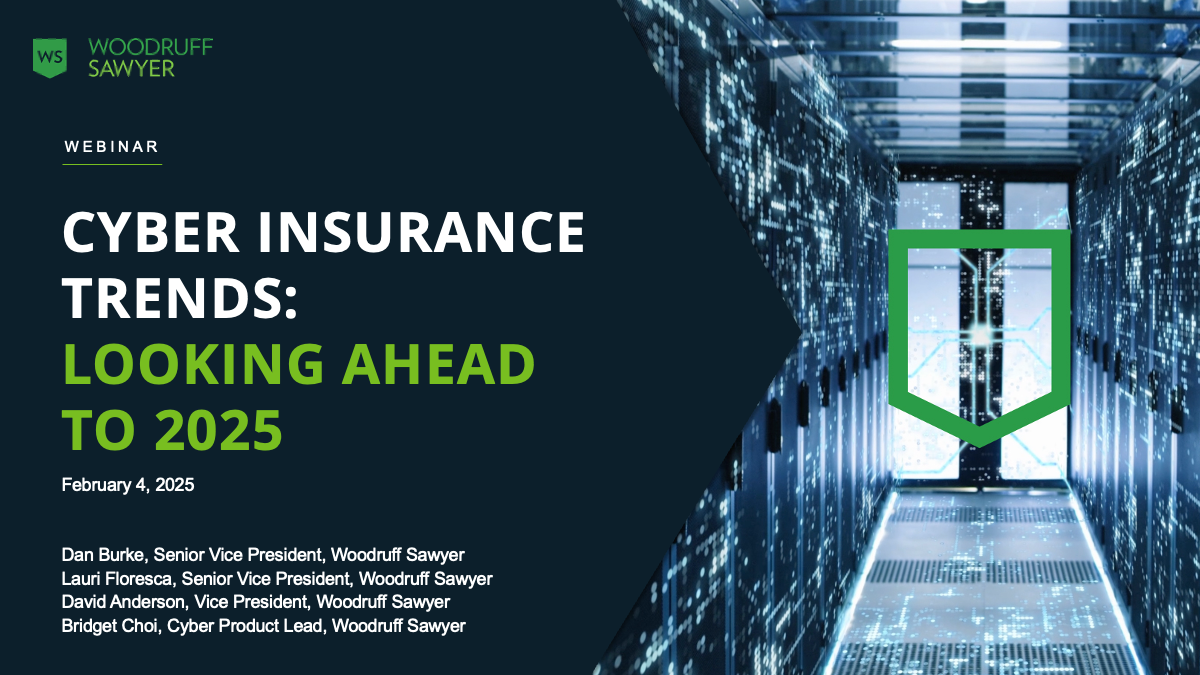 WS WOODRUFF SAWYER

WEBINAR

CYBER INSURANCE TRENDS: LOOKING AHEAD TO 2025

February 4, 2025

Dan Burke, Senior Vice President, Woodruff Sawyer
Lauri Floresca, Senior Vice President, Woodruff Sawyer
David Anderson, Vice President, Woodruff Sawyer
Bridget Choi, Cyber Product Lead, Woodruff Sawyer